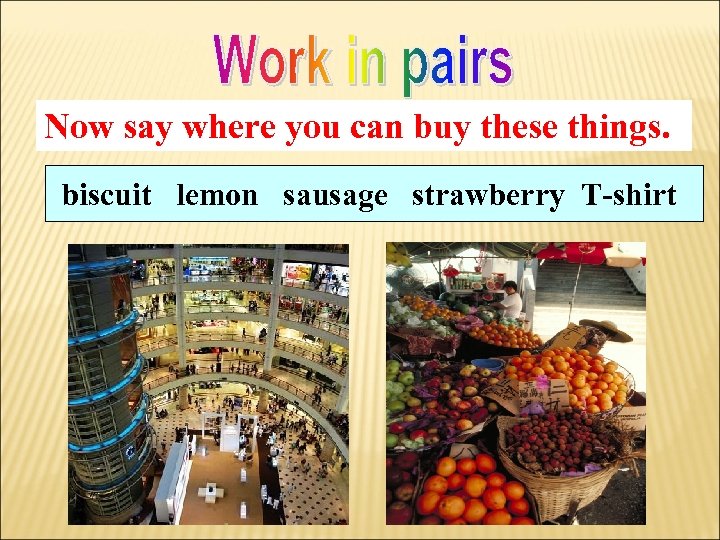 Work in pairs

Now say where you can buy these things.

biscuit lemon sausage strawberry T-shirt